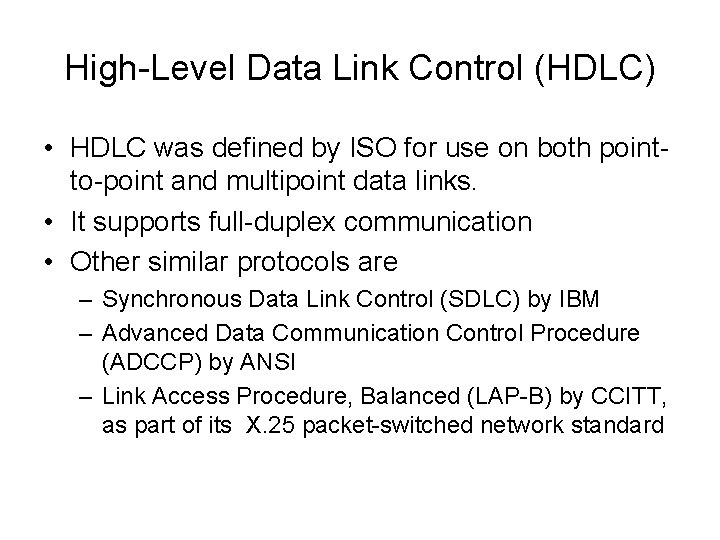 High-Level Data Link Control (HDLC)

• HDLC was defined by ISO for use on both point-to-point and multipoint data links.
• It supports full-duplex communication
• Other similar protocols are
– Synchronous Data Link Control (SDLC) by IBM
– Advanced Data Communication Control Procedure (ADCCP) by ANSI
– Link Access Procedure, Balanced (LAP-B) by CCITT, as part of its X.25 packet-switched network standard